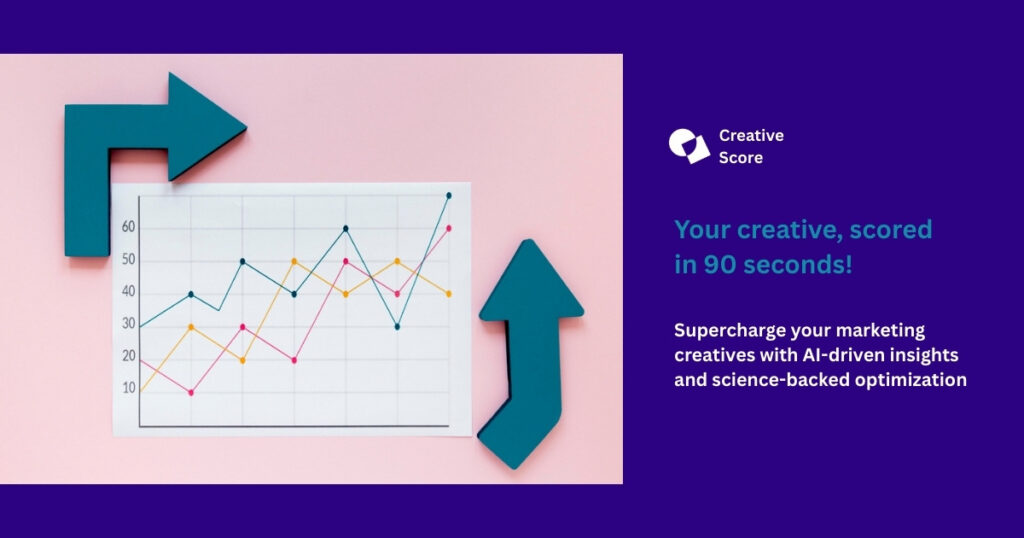 60
50
40
30
20
10

Creative Score

Your creative, scored in 90 seconds!

Supercharge your marketing creatives with AI-driven insights and science-backed optimization